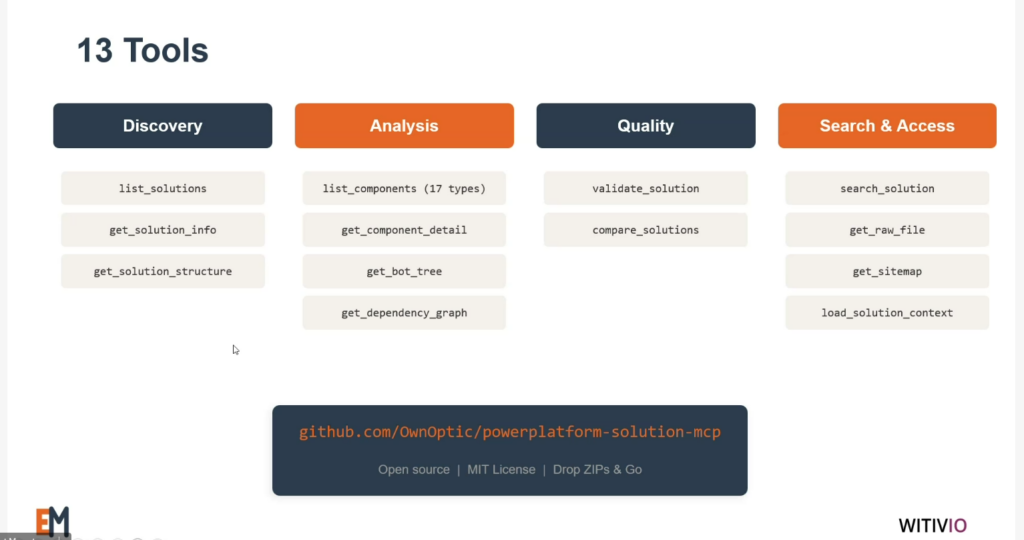 13 Tools

Discovery

list_solutions

get_solution_info

get_solution_structure

Analysis

list_components (17 types)

get_component_detail

get_bot_tree

get_dependency_graph

Quality

validate_solution

compare_solutions

Search & Access

search_solution

get_raw_file

get_sitemap

load_solution_context

github.com/OwnOptic/powerplatform-solution-mcp

Open source | MIT License | Drop ZIPs & Go

EM

WITIVIO